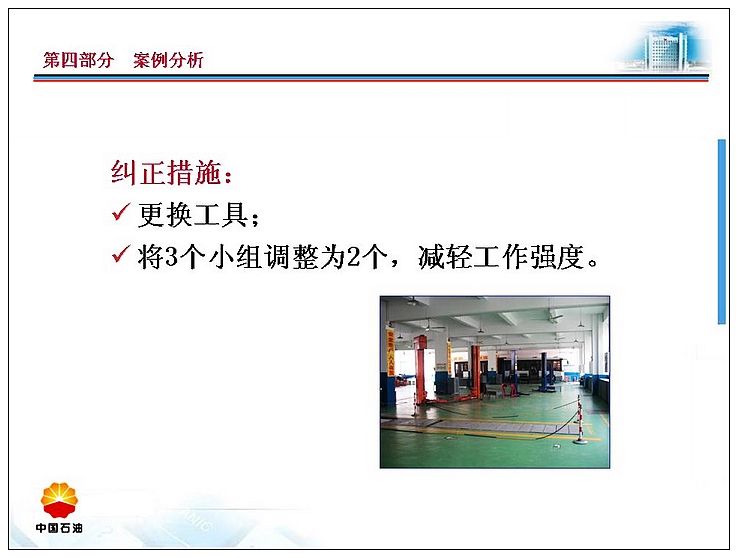 第四部分　案例分析

纠正措施：

✓ 更换工具；

✓ 将3个小组调整为2个，减轻工作强度。

中国石油